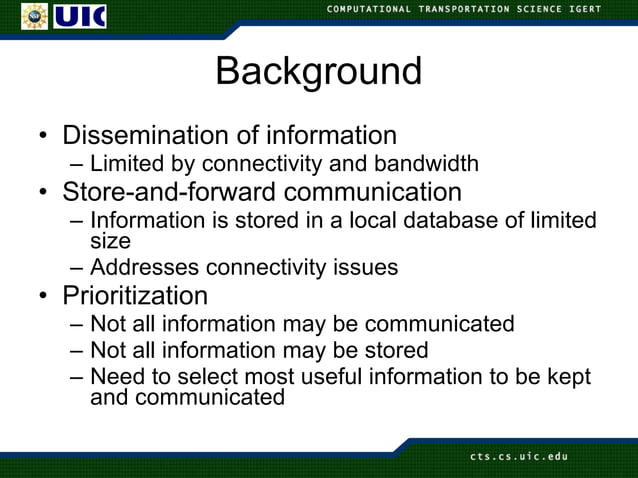 NSF UIC

COMPUTATIONAL TRANSPORTATION SCIENCE IGERT

Background

• Dissemination of information
  – Limited by connectivity and bandwidth
• Store-and-forward communication
  – Information is stored in a local database of limited size
  – Addresses connectivity issues
• Prioritization
  – Not all information may be communicated
  – Not all information may be stored
  – Need to select most useful information to be kept and communicated

cts.cs.uic.edu